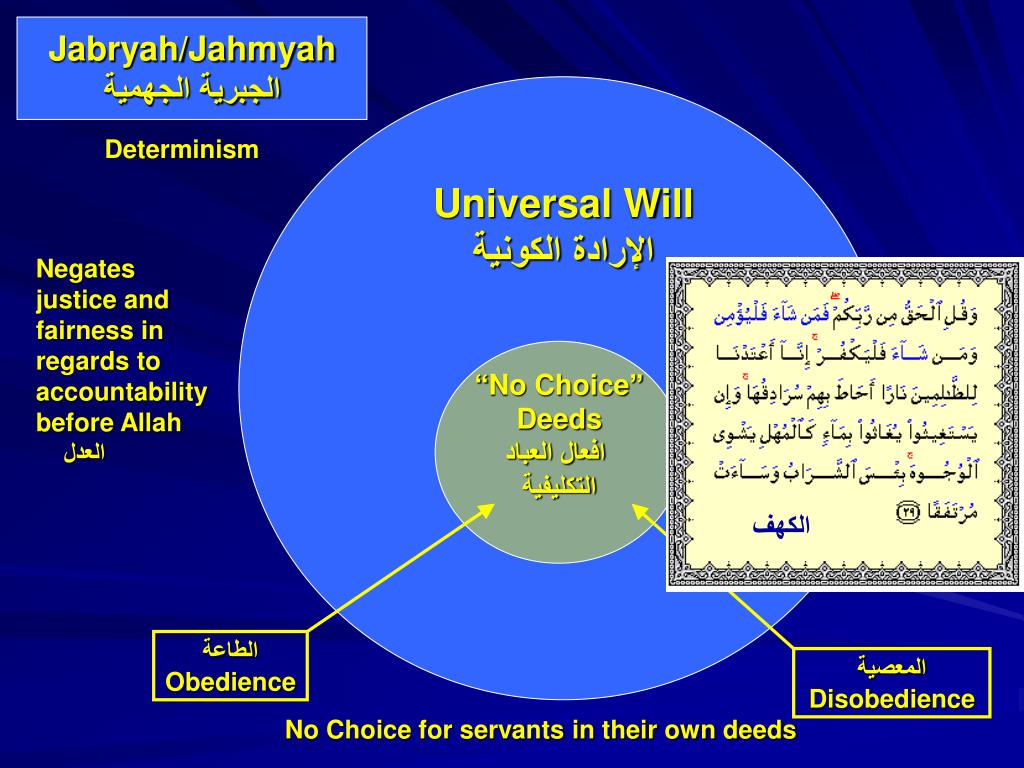 Jabryah/Jahmyah
الجبرية الجهمية

Determinism

Negates justice and fairness in regards to accountability before Allah
العدل

Universal Will
الإرادة الكونية

"No Choice" Deeds
افعال العباد التكليفية

وَقُلِ ٱلْحَقُّ مِن رَّبِّكُمْ فَمَن شَآءَ فَلْيُؤْمِن وَمَن شَآءَ فَلْيَكْفُرْ إِنَّآ أَعْتَدْنَا لِلظَّٰلِمِينَ نَارًا أَحَاطَ بِهِمْ سُرَادِقُهَا وَإِن يَسْتَغِيثُوا۟ يُغَاثُوا۟ بِمَآءٍ كَٱلْمُهْلِ يَشْوِى ٱلْوُجُوهَ بِئْسَ ٱلشَّرَابُ وَسَآءَتْ مُرْتَفَقًا ٢٩

الكهف

الطاعة
Obedience

المعصية
Disobedience

No Choice for servants in their own deeds